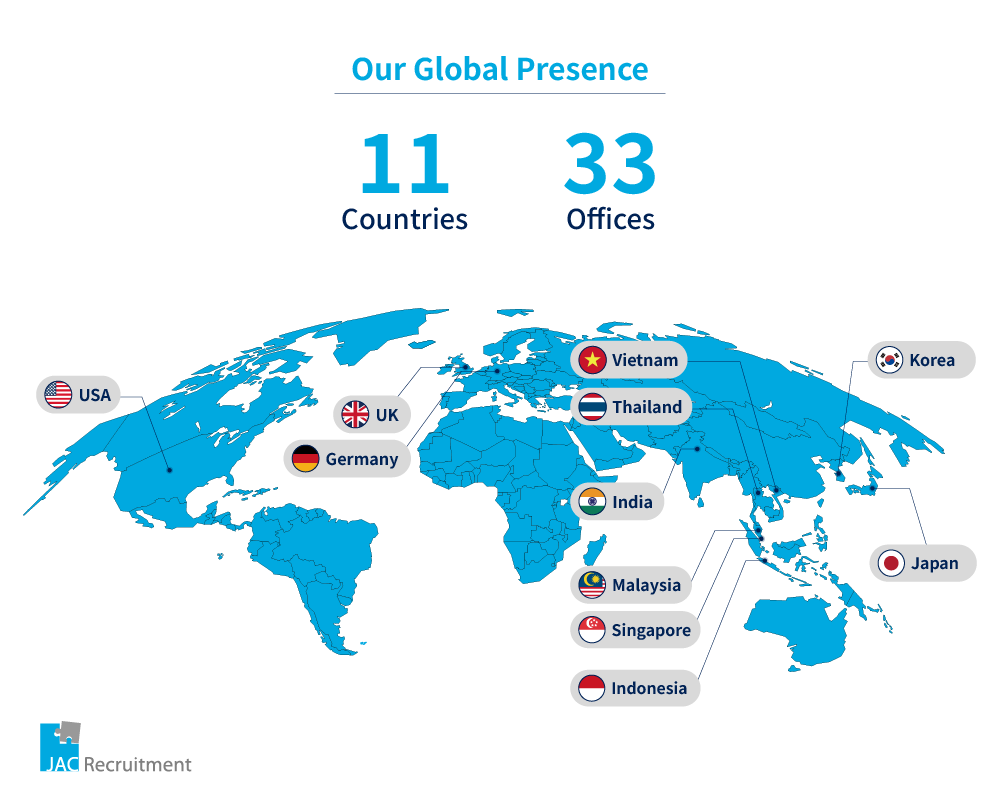 Our Global Presence

11
Countries

33
Offices

USA

UK

Germany

Vietnam

Thailand

India

Malaysia

Singapore

Indonesia

Korea

Japan

JAC Recruitment